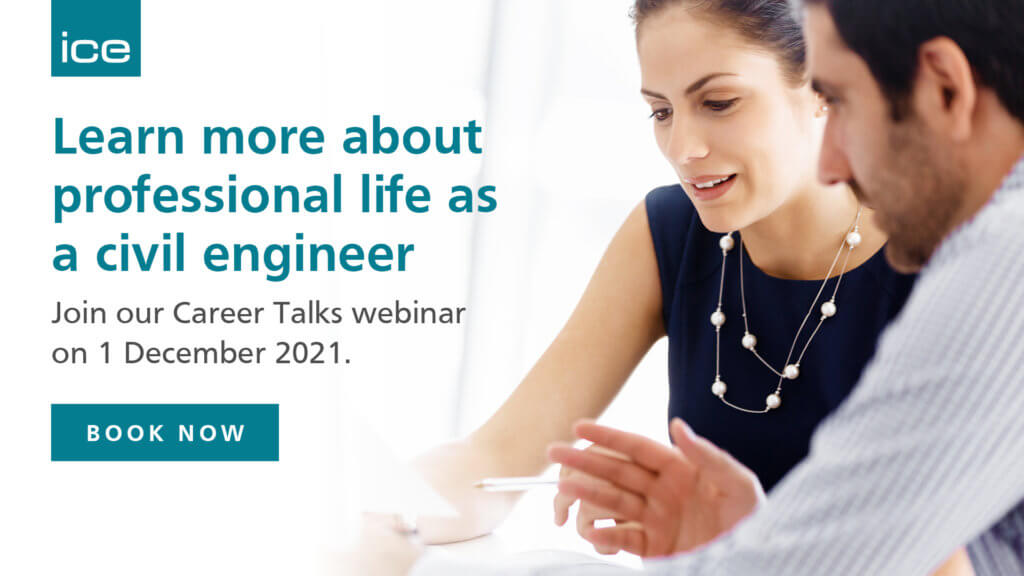 ice

Learn more about professional life as a civil engineer

Join our Career Talks webinar on 1 December 2021.

BOOK NOW